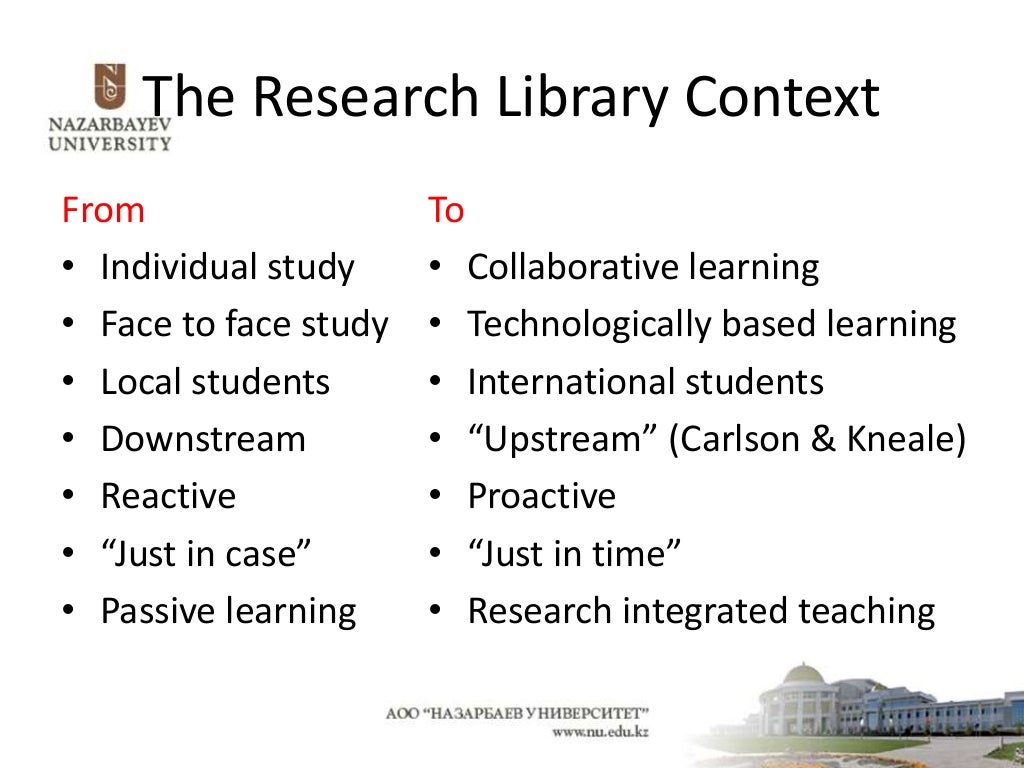 NAZARBAYEV UNIVERSITY

The Research Library Context

From
• Individual study
• Face to face study
• Local students
• Downstream
• Reactive
• “Just in case”
• Passive learning

To
• Collaborative learning
• Technologically based learning
• International students
• “Upstream” (Carlson & Kneale)
• Proactive
• “Just in time”
• Research integrated teaching

АОО “НАЗАРБАЕВ УНИВЕРСИТЕТ”
www.nu.edu.kz